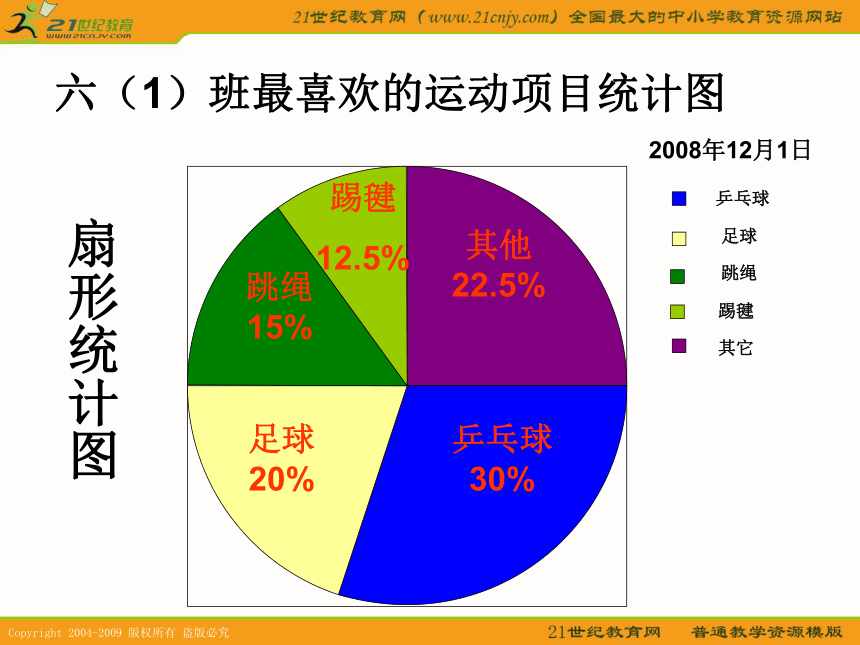 21世纪教育
www.21cnjy.com

21世纪教育网（www.21cnjy.com）全国最大的中小学教育资源网站

六（1）班最喜欢的运动项目统计图

2008年12月1日

扇形统计图

踢毽
12.5%

其他
22.5%

跳绳
15%

足球
20%

乒乓球
30%

乒乓球
足球
跳绳
踢毽
其它

Copyright 2004-2009 版权所有 盗版必究

21世纪教育网　普通教学资源模版